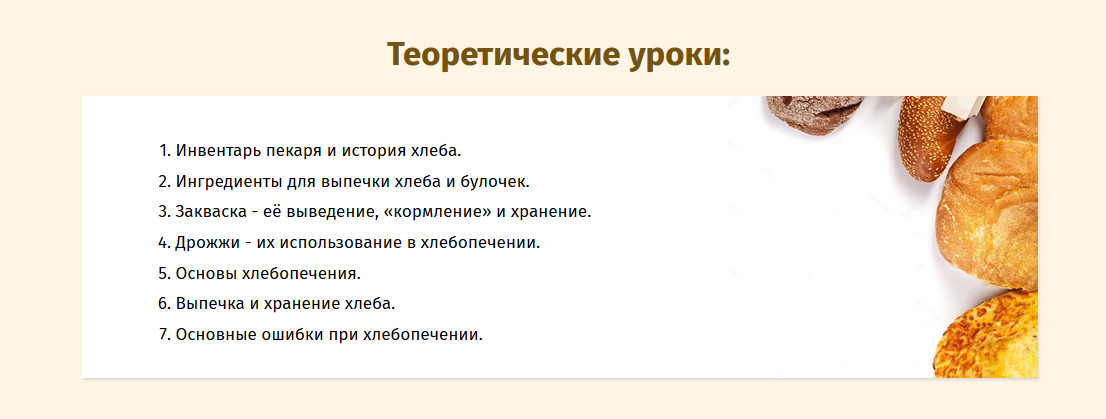 Теоретические уроки:

1. Инвентарь пекаря и история хлеба.
2. Ингредиенты для выпечки хлеба и булочек.
3. Закваска - её выведение, «кормление» и хранение.
4. Дрожжи - их использование в хлебопечении.
5. Основы хлебопечения.
6. Выпечка и хранение хлеба.
7. Основные ошибки при хлебопечении.